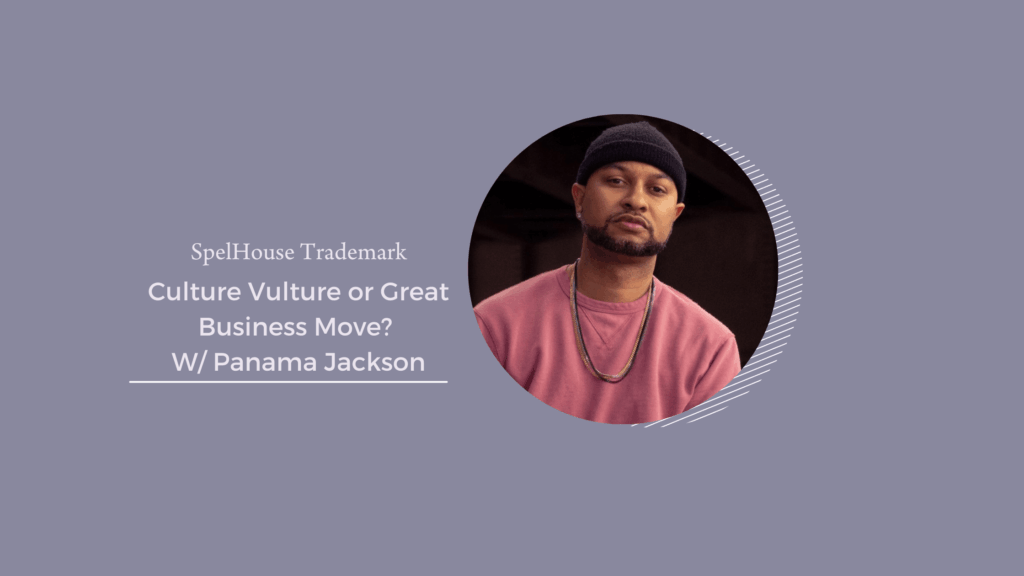 SpelHouse Trademark

Culture Vulture or Great Business Move? W/ Panama Jackson